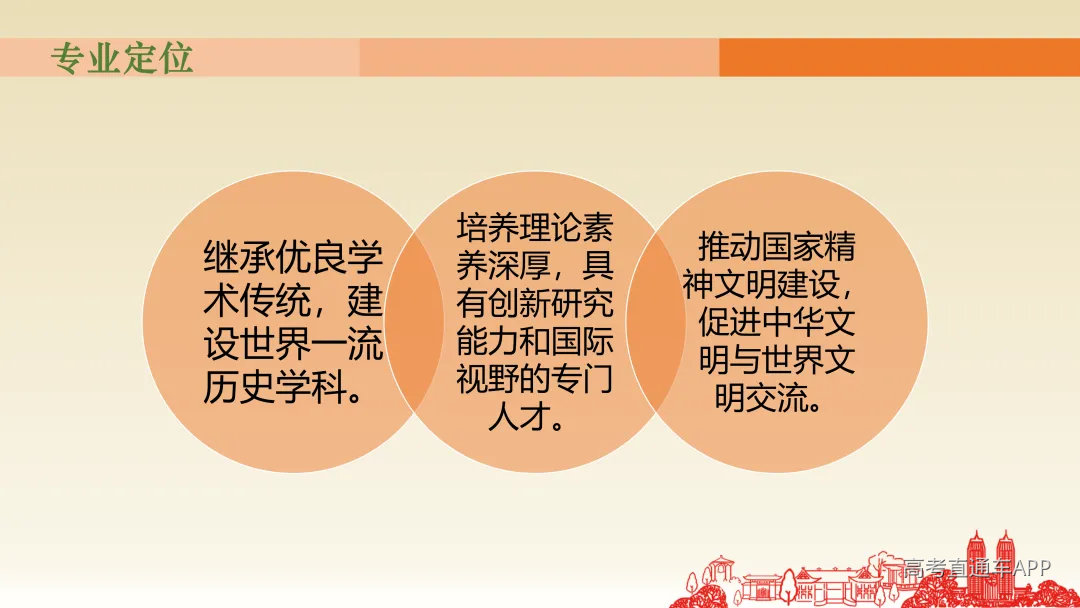 专业定位

继承优良学术传统，建设世界一流历史学科。

培养理论素养深厚，具有创新研究能力和国际视野的专门人才。

推动国家精神文明建设，促进中华文明与世界文明交流。

高考直通车APP